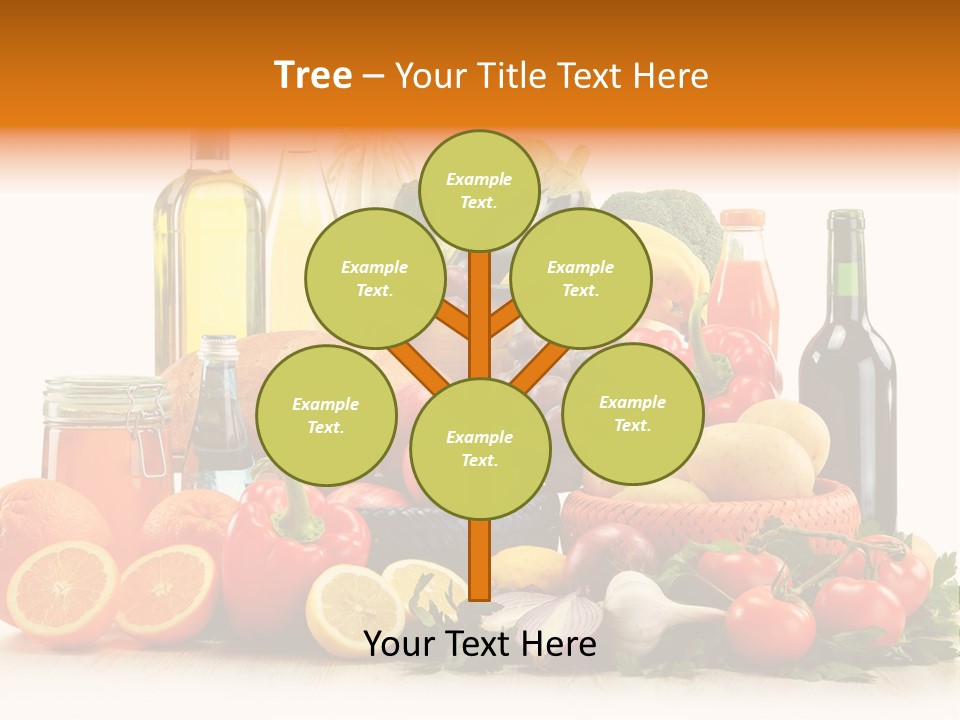 Tree – Your Title Text Here

Example Text.

Example Text.

Example Text.

Example Text.

Example Text.

Example Text.

Your Text Here